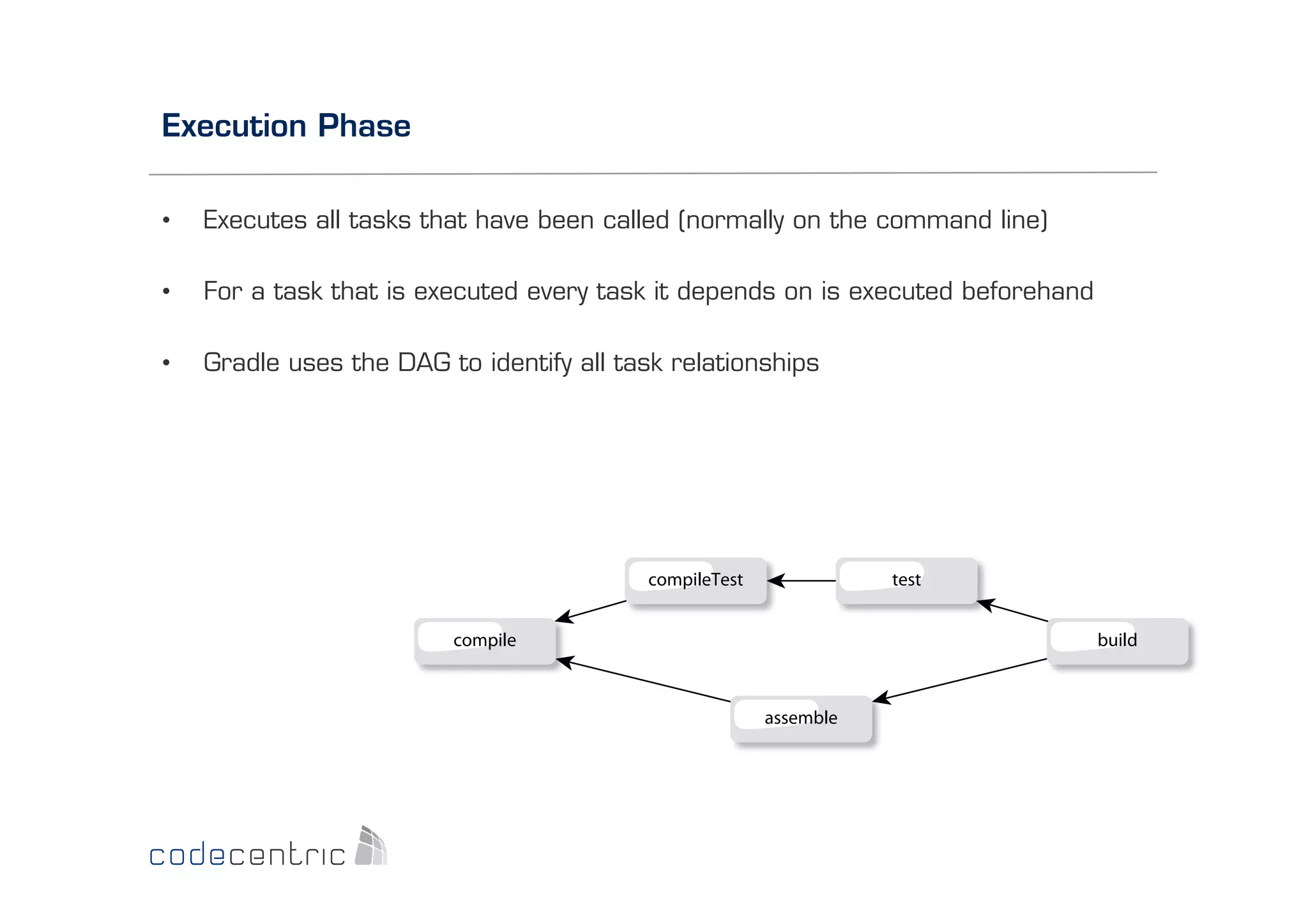 Execution Phase

• Executes all tasks that have been called (normally on the command line)

• For a task that is executed every task it depends on is executed beforehand

• Gradle uses the DAG to identify all task relationships

compileTest

test

compile

build

assemble

codecentric